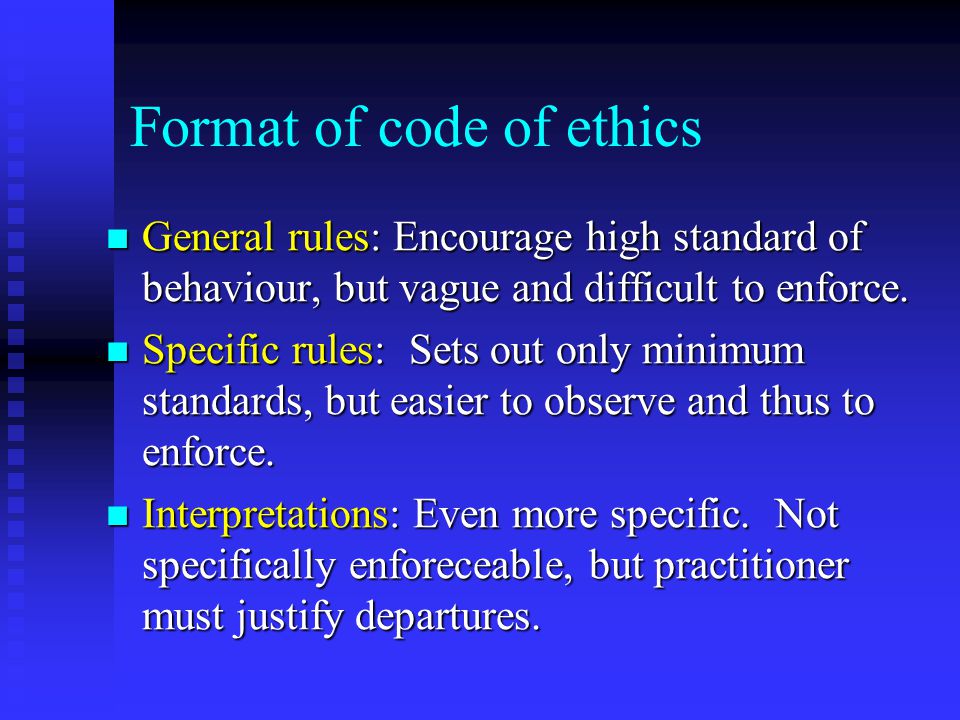 Format of code of ethics

- General rules: Encourage high standard of behaviour, but vague and difficult to enforce.
- Specific rules: Sets out only minimum standards, but easier to observe and thus to enforce.
- Interpretations: Even more specific. Not specifically enforeceable, but practitioner must justify departures.